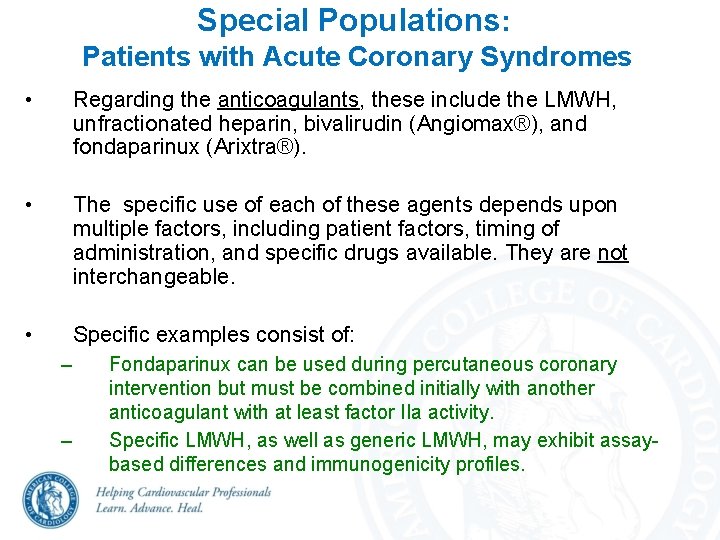 Special Populations:
Patients with Acute Coronary Syndromes

• Regarding the anticoagulants, these include the LMWH, unfractionated heparin, bivalirudin (Angiomax®), and fondaparinux (Arixtra®).

• The specific use of each of these agents depends upon multiple factors, including patient factors, timing of administration, and specific drugs available. They are not interchangeable.

• Specific examples consist of:
– Fondaparinux can be used during percutaneous coronary intervention but must be combined initially with another anticoagulant with at least factor IIa activity.
– Specific LMWH, as well as generic LMWH, may exhibit assay-based differences and immunogenicity profiles.

AMERICAN COLLEGE OF CARDIOLOGY

Helping Cardiovascular Professionals
Learn. Advance. Heal.

AMERICAN COLLEGE OF CARDIOLOGY